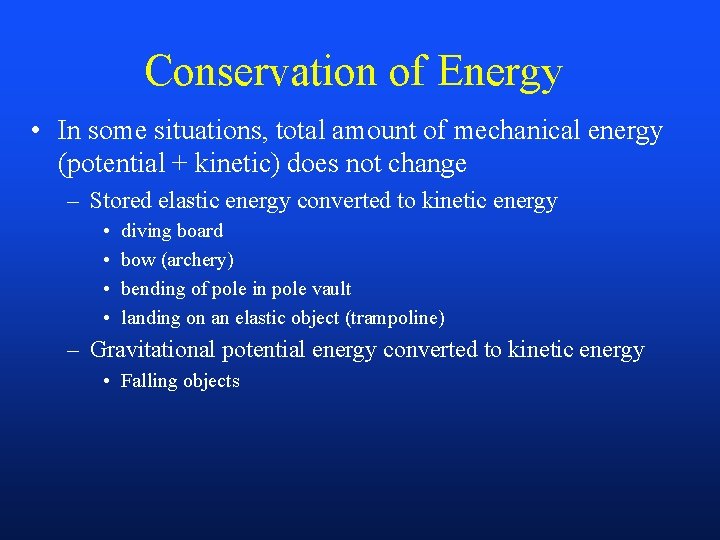 Conservation of Energy

• In some situations, total amount of mechanical energy (potential + kinetic) does not change

– Stored elastic energy converted to kinetic energy

• diving board

• bow (archery)

• bending of pole in pole vault

• landing on an elastic object (trampoline)

– Gravitational potential energy converted to kinetic energy

• Falling objects